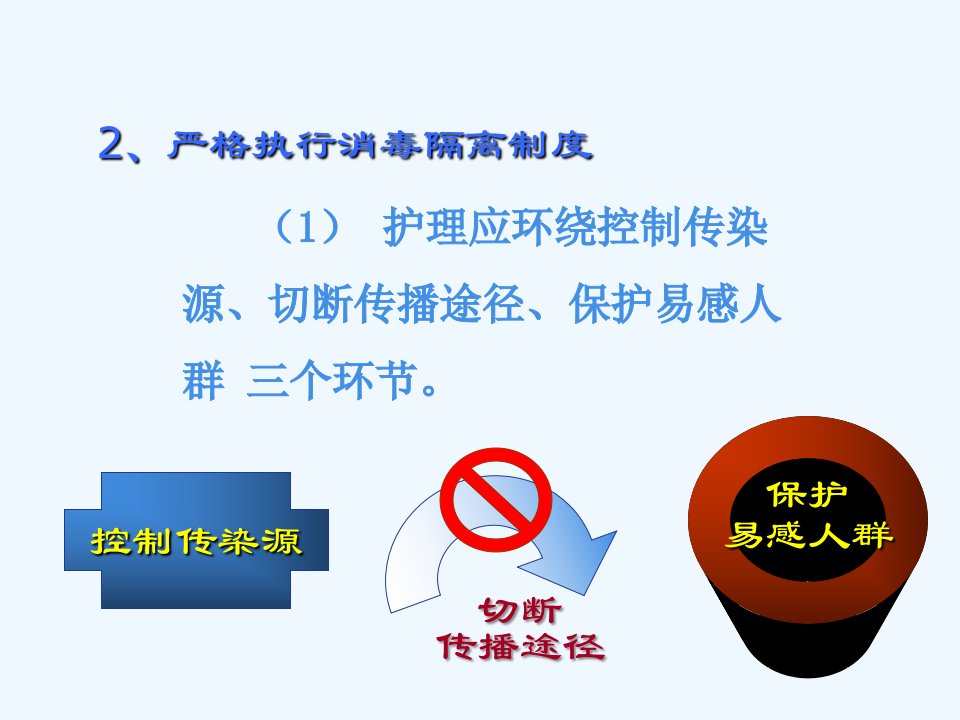 2、严格执行消毒隔离制度

（1） 护理应环绕控制传染源、切断传播途径、保护易感人群 三个环节。

控制传染源

切断
传播途径

保护
易感人群